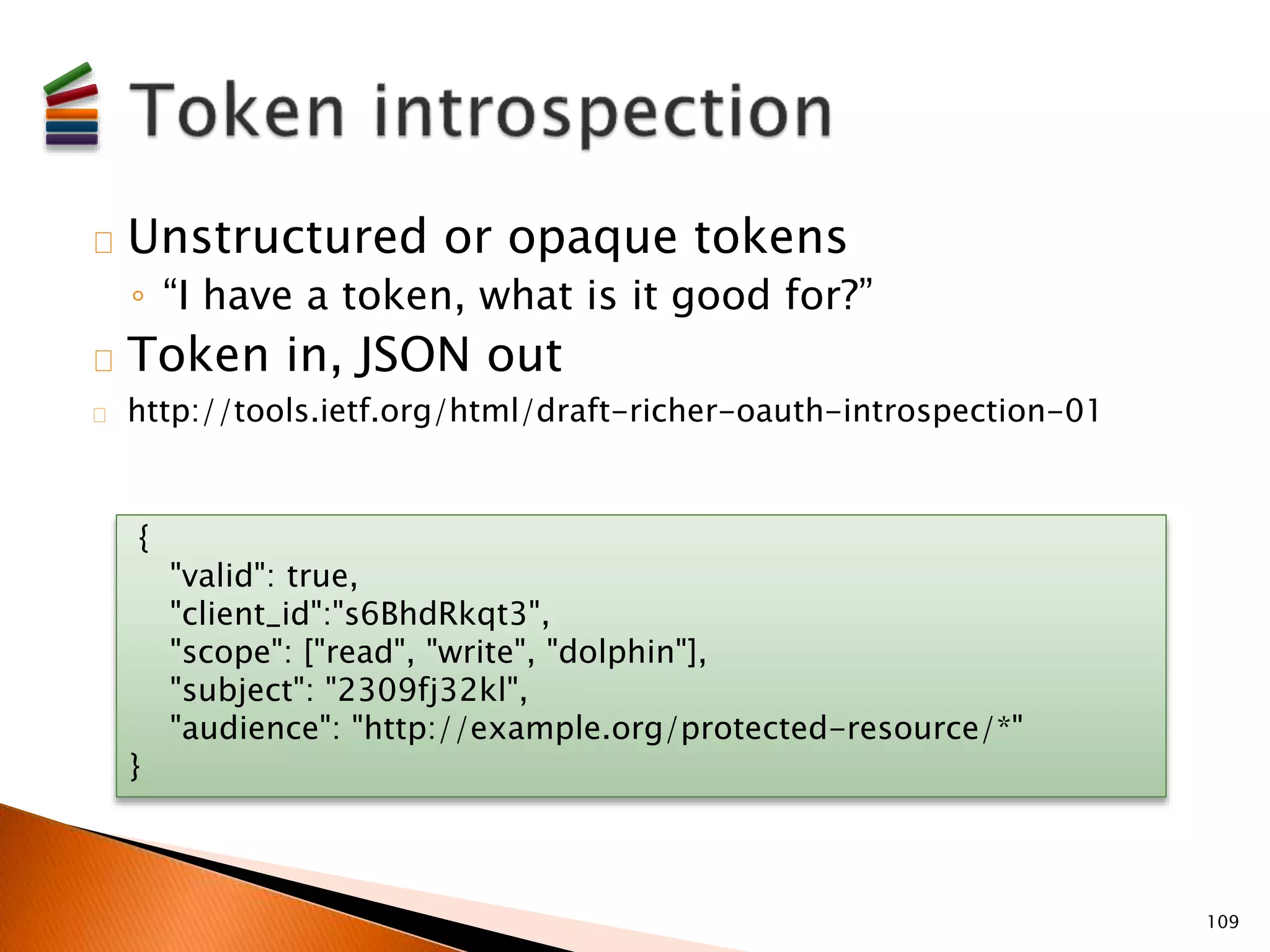 Token introspection

Unstructured or opaque tokens
◦ “I have a token, what is it good for?”

Token in, JSON out

http://tools.ietf.org/html/draft-richer-oauth-introspection-01

{
"valid": true,
"client_id":"s6BhdRkqt3",
"scope": ["read", "write", "dolphin"],
"subject": "2309fj32kl",
"audience": "http://example.org/protected-resource/*"
}

109